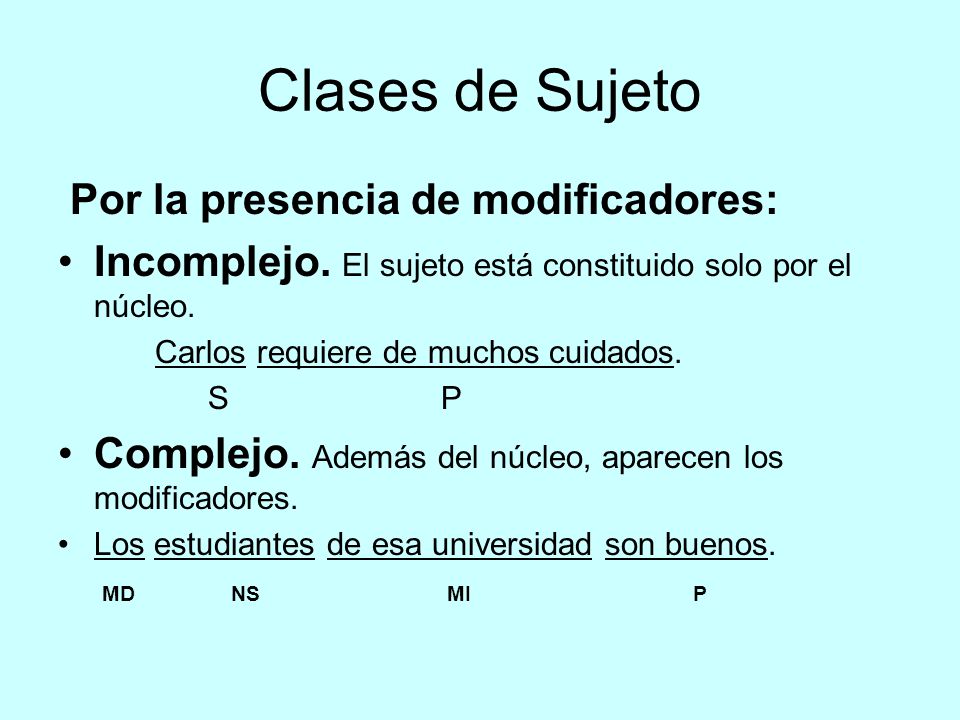 Clases de Sujeto

Por la presencia de modificadores:

• Incomplejo. El sujeto está constituido solo por el núcleo.

Carlos requiere de muchos cuidados.

S P

• Complejo. Además del núcleo, aparecen los modificadores.

• Los estudiantes de esa universidad son buenos.

MD NS MI P